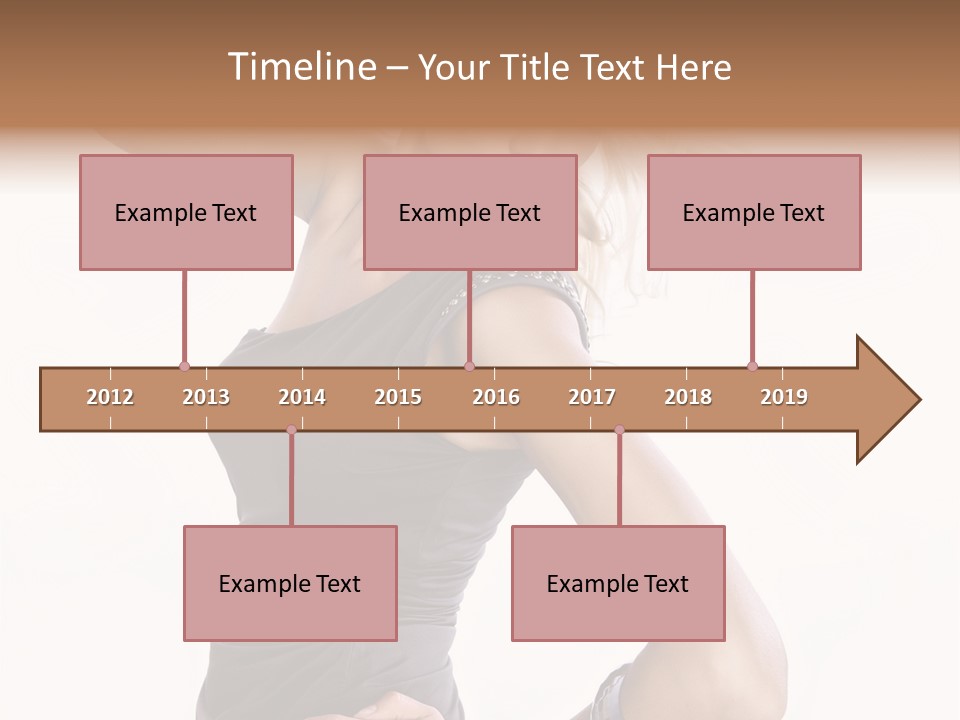 Timeline – Your Title Text Here

Example Text

Example Text

Example Text

2012 2013 2014 2015 2016 2017 2018 2019

Example Text

Example Text